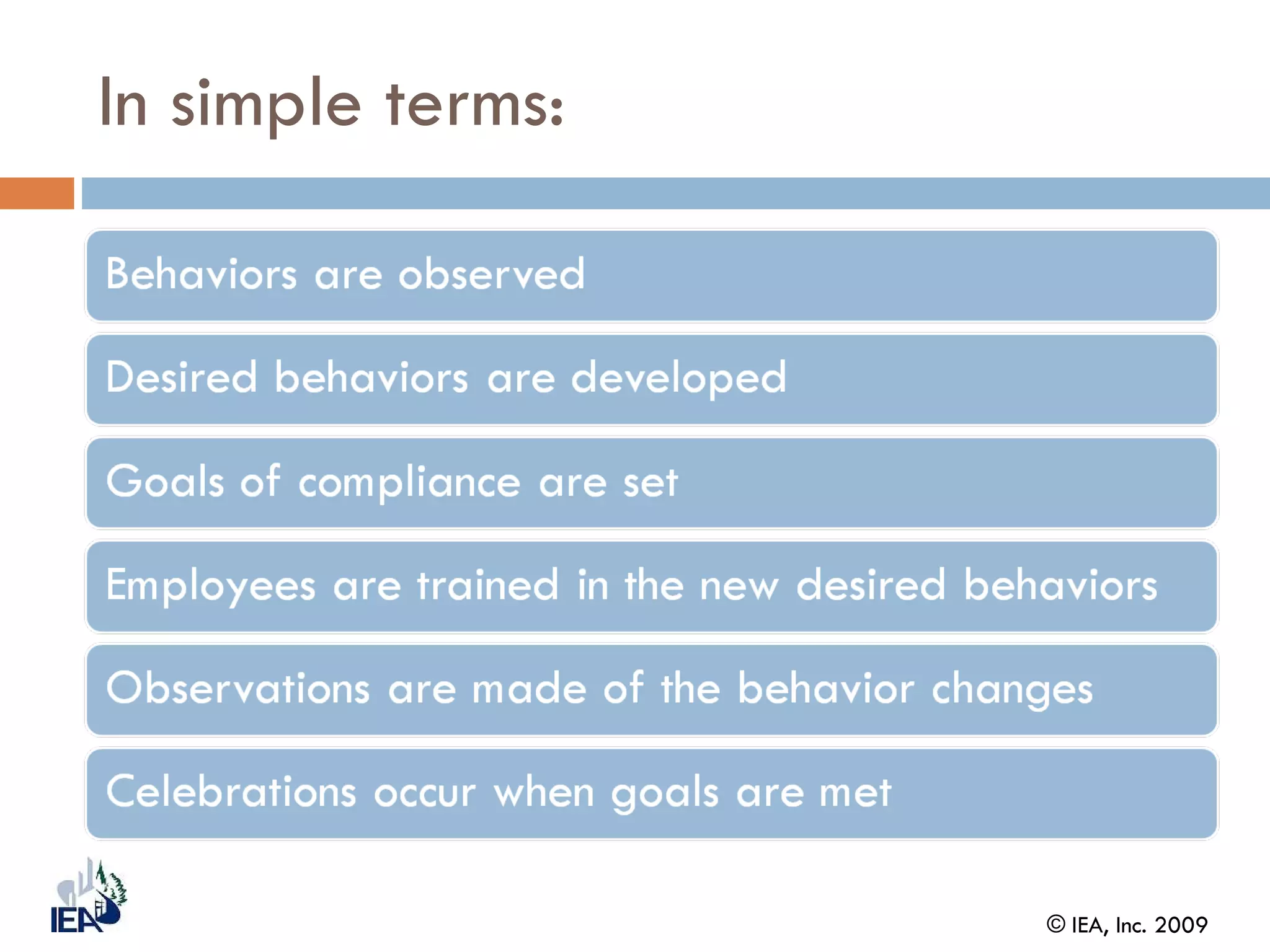 In simple terms:

Behaviors are observed

Desired behaviors are developed

Goals of compliance are set

Employees are trained in the new desired behaviors

Observations are made of the behavior changes

Celebrations occur when goals are met

IEA

© IEA, Inc. 2009